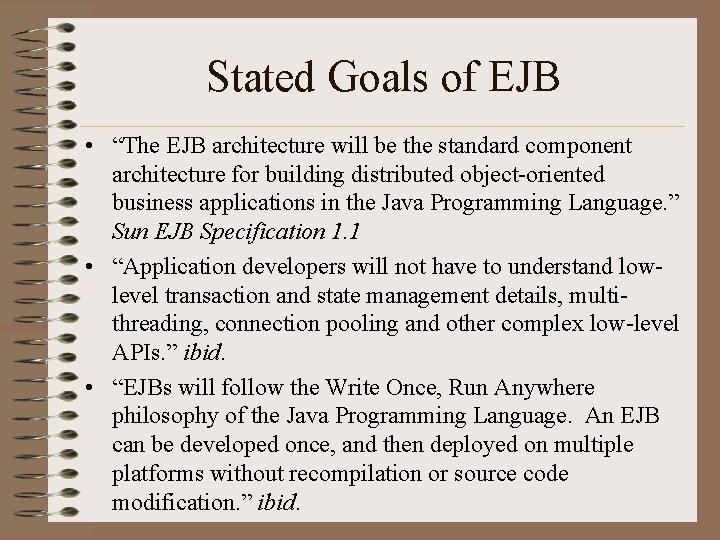 Stated Goals of EJB

• “The EJB architecture will be the standard component architecture for building distributed object-oriented business applications in the Java Programming Language.” Sun EJB Specification 1.1

• “Application developers will not have to understand low-level transaction and state management details, multi-threading, connection pooling and other complex low-level APIs.” ibid.

• “EJBs will follow the Write Once, Run Anywhere philosophy of the Java Programming Language. An EJB can be developed once, and then deployed on multiple platforms without recompilation or source code modification.” ibid.